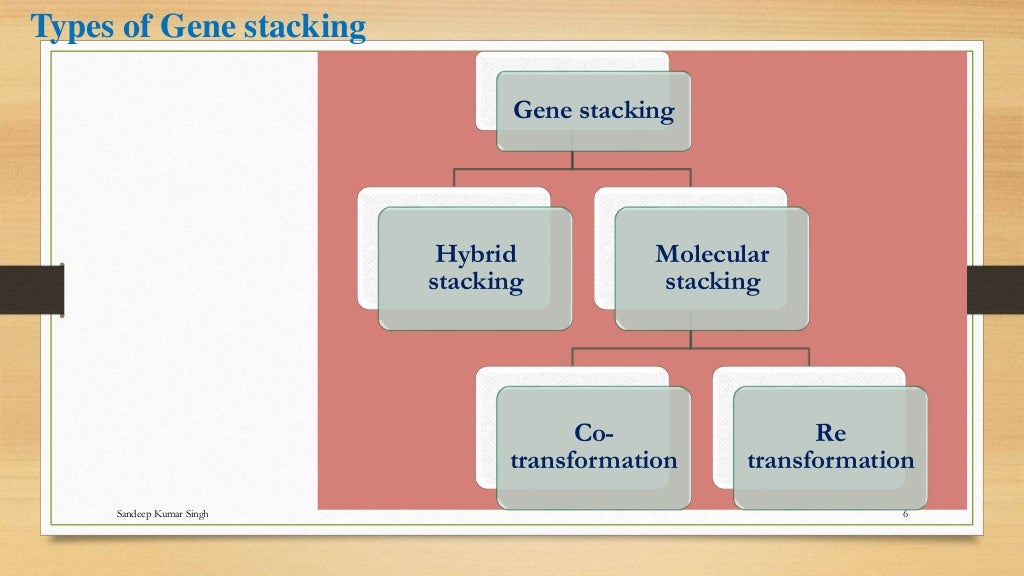 Types of Gene stacking

Gene stacking

Hybrid stacking

Molecular stacking

Co-transformation

Re transformation

Sandeep Kumar Singh

6